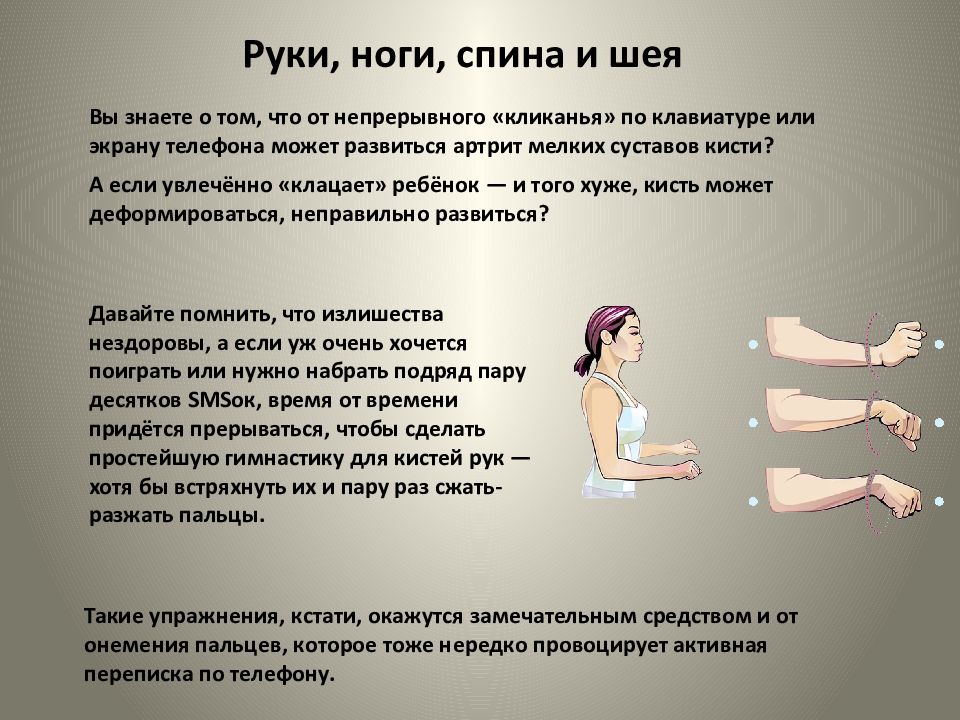 Руки, ноги, спина и шея

Вы знаете о том, что от непрерывного «кликанья» по клавиатуре или экрану телефона может развиться артрит мелких суставов кисти?

А если увлечённо «клацает» ребёнок — и того хуже, кисть может деформироваться, неправильно развиться?

Давайте помнить, что излишества нездоровы, а если уж очень хочется поиграть или нужно набрать подряд пару десятков SMSок, время от времени придётся прерываться, чтобы сделать простейшую гимнастику для кистей рук — хотя бы встряхнуть их и пару раз сжать-разжать пальцы.

Такие упражнения, кстати, окажутся замечательным средством и от онемения пальцев, которое тоже нередко провоцирует активная переписка по телефону.